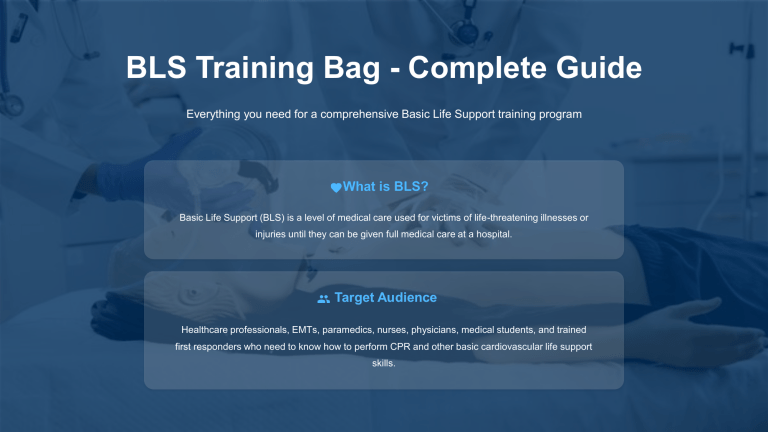 BLS Training Bag - Complete Guide

Everything you need for a comprehensive Basic Life Support training program

What is BLS?

Basic Life Support (BLS) is a level of medical care used for victims of life-threatening illnesses or injuries until they can be given full medical care at a hospital.

Target Audience

Healthcare professionals, EMTs, paramedics, nurses, physicians, medical students, and trained first responders who need to know how to perform CPR and other basic cardiovascular life support skills.